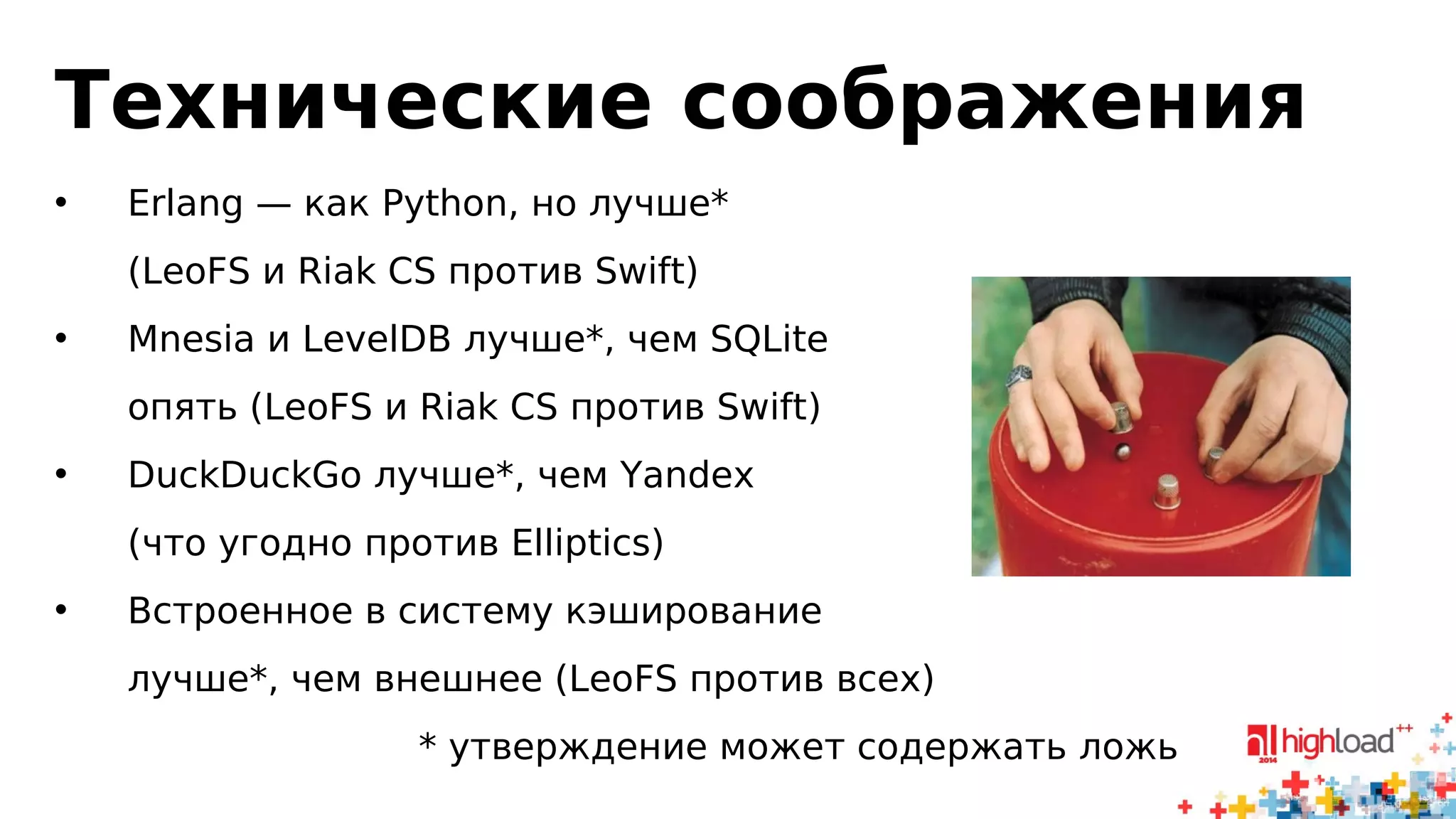 Технические соображения

• Erlang — как Python, но лучше* (LeoFS и Riak CS против Swift)

• Mnesia и LevelDB лучше*, чем SQLite опять (LeoFS и Riak CS против Swift)

• DuckDuckGo лучше*, чем Yandex (что угодно против Elliptics)

• Встроенное в систему кэширование лучше*, чем внешнее (LeoFS против всех)

* утверждение может содержать ложь

highload++ 2014